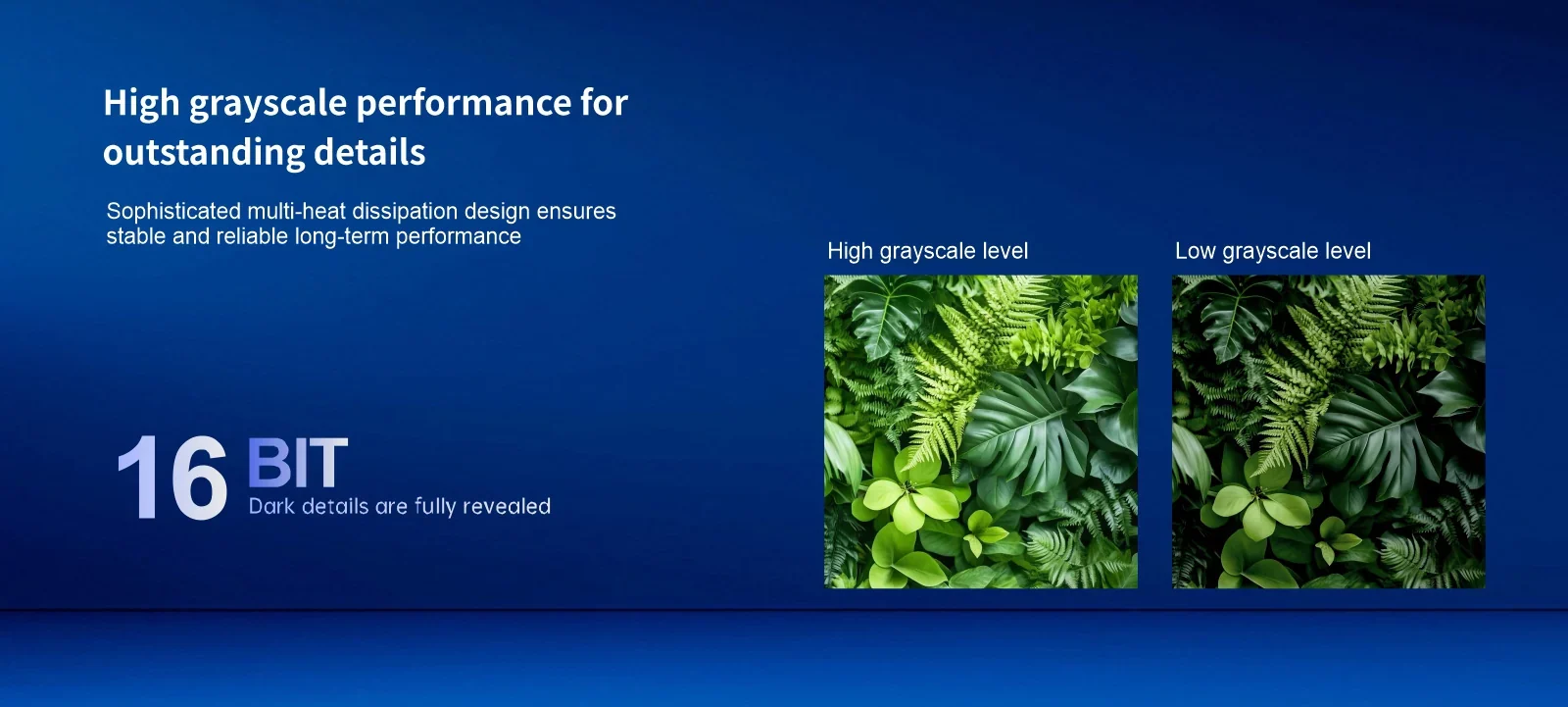 High grayscale performance for outstanding details

Sophisticated multi-heat dissipation design ensures stable and reliable long-term performance

16 BIT
Dark details are fully revealed

High grayscale level

Low grayscale level